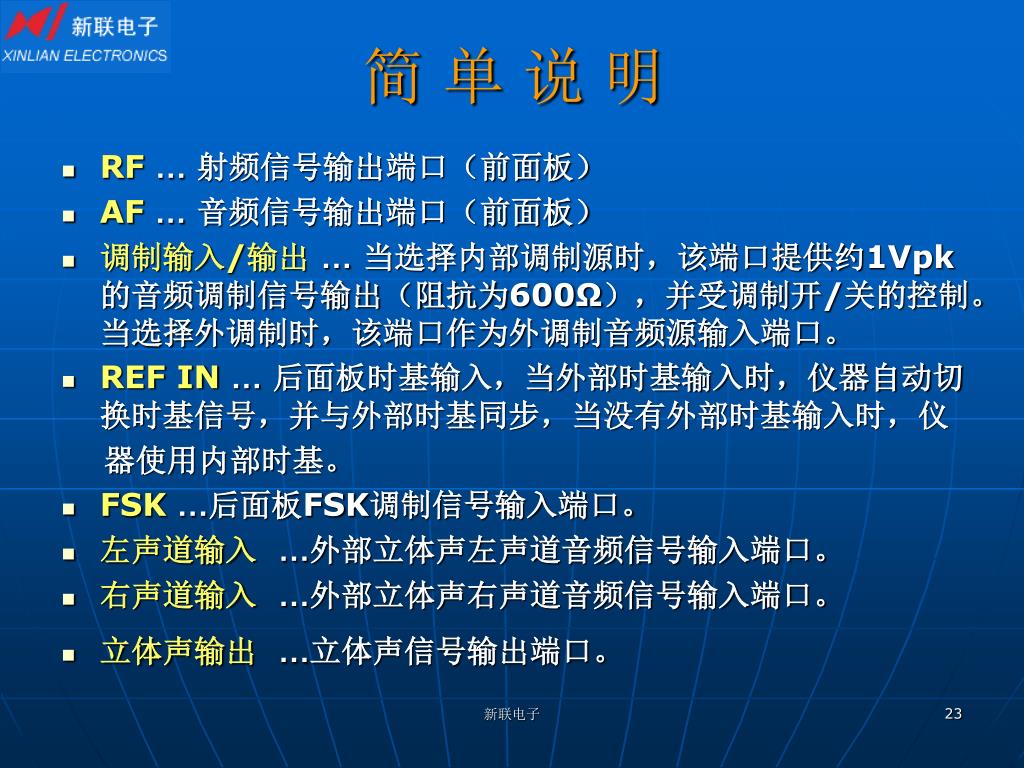 新联电子
XINLIAN ELECTRONICS

简 单 说 明

- RF … 射频信号输出端口（前面板）
- AF … 音频信号输出端口（前面板）
- 调制输入/输出 … 当选择内部调制源时，该端口提供约1Vpk的音频调制信号输出（阻抗为600Ω），并受调制开/关的控制。当选择外调制时，该端口作为外调制音频源输入端口。
- REF IN … 后面板时基输入，当外部时基输入时，仪器自动切换时基信号，并与外部时基同步，当没有外部时基输入时，仪器使用内部时基。
- FSK …后面板FSK调制信号输入端口。
- 左声道输入 …外部立体声左声道音频信号输入端口。
- 右声道输入 …外部立体声右声道音频信号输入端口。
- 立体声输出 …立体声信号输出端口。

新联电子

23